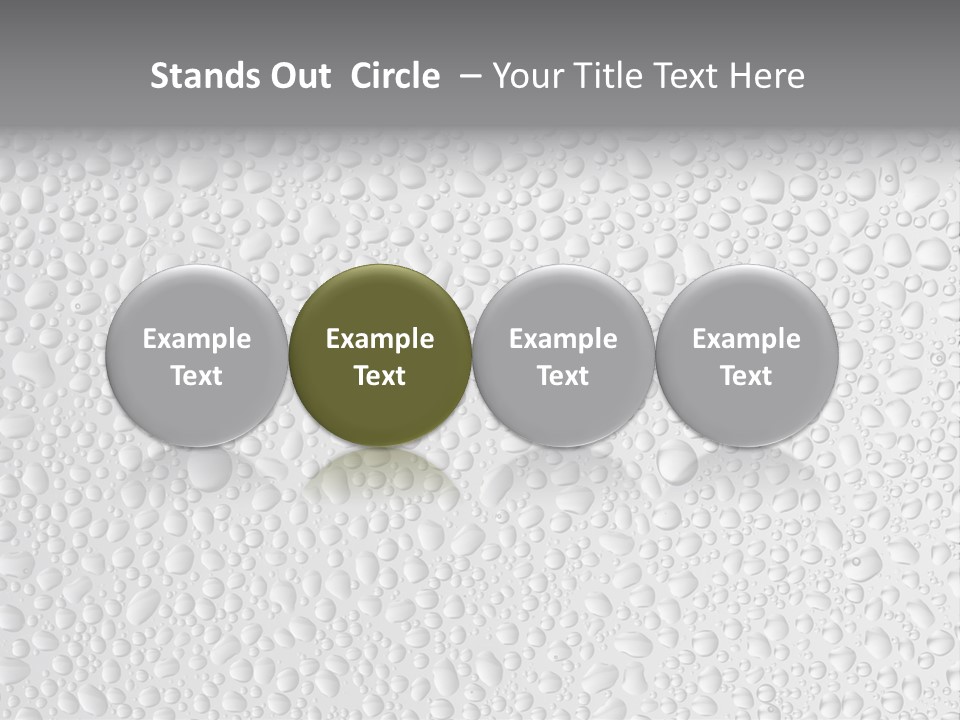 Stands Out Circle – Your Title Text Here

Example Text

Example Text

Example Text

Example Text